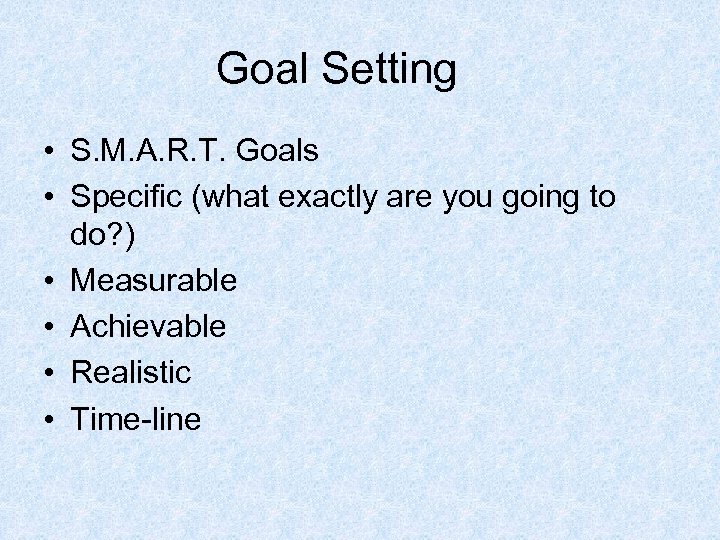 Goal Setting

• S.M.A.R.T. Goals
• Specific (what exactly are you going to do?)
• Measurable
• Achievable
• Realistic
• Time-line